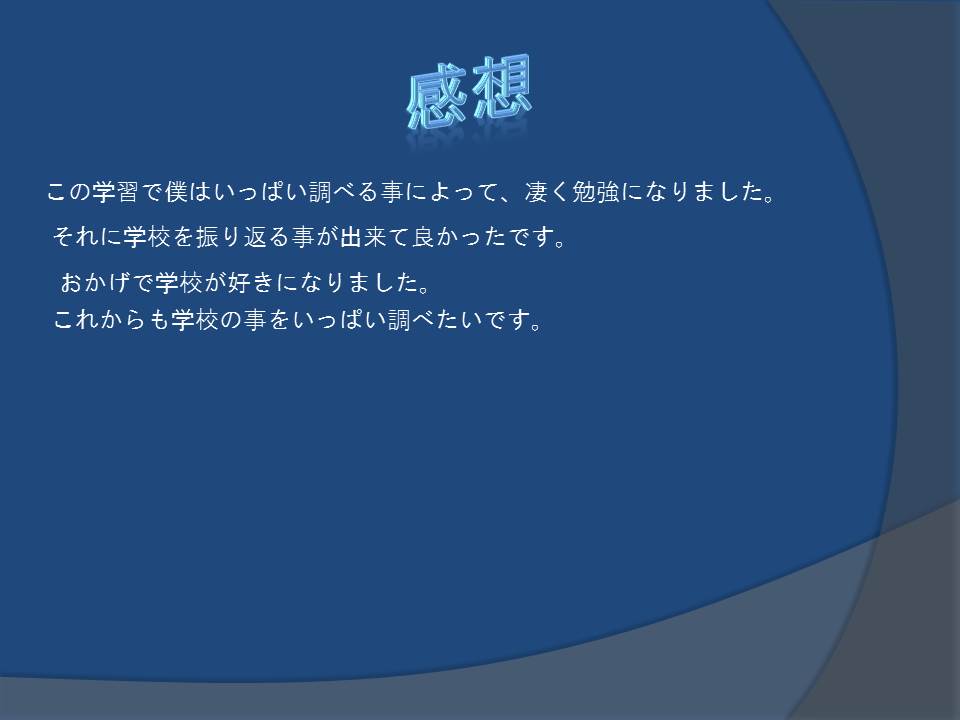 感想

この学習で僕はいっぱい調べる事によって、凄く勉強になりました。

それに学校を振り返る事が出来て良かったです。

おかげで学校が好きになりました。

これからも学校の事をいっぱい調べたいです。